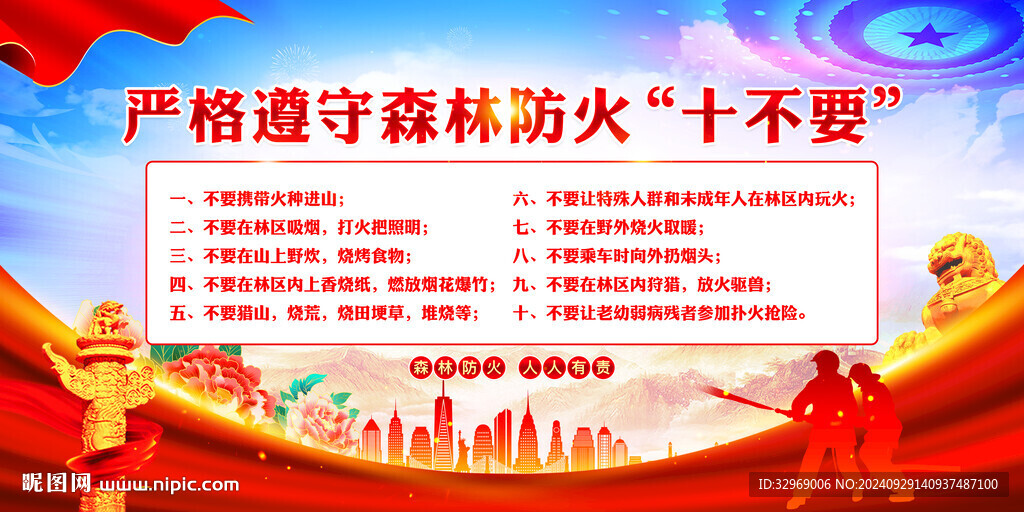 严格遵守森林防火“十不要”

一、不要携带火种进山；
二、不要在林区吸烟，打火把照明；
三、不要在山上野炊，烧烤食物；
四、不要在林区内上香烧纸，燃放烟花爆竹；
五、不要猎山，烧荒，烧田埂草，堆烧等；

六、不要让特殊人群和未成年人在林区内玩火；
七、不要在野外烧火取暖；
八、不要乘车时向外扔烟头；
九、不要在林区内狩猎，放火驱兽；
十、不要让老幼弱病残者参加扑火抢险。

森林防火 人人有责

昵图网 www.nipic.com

ID:32969006 NO:20240929140937487100